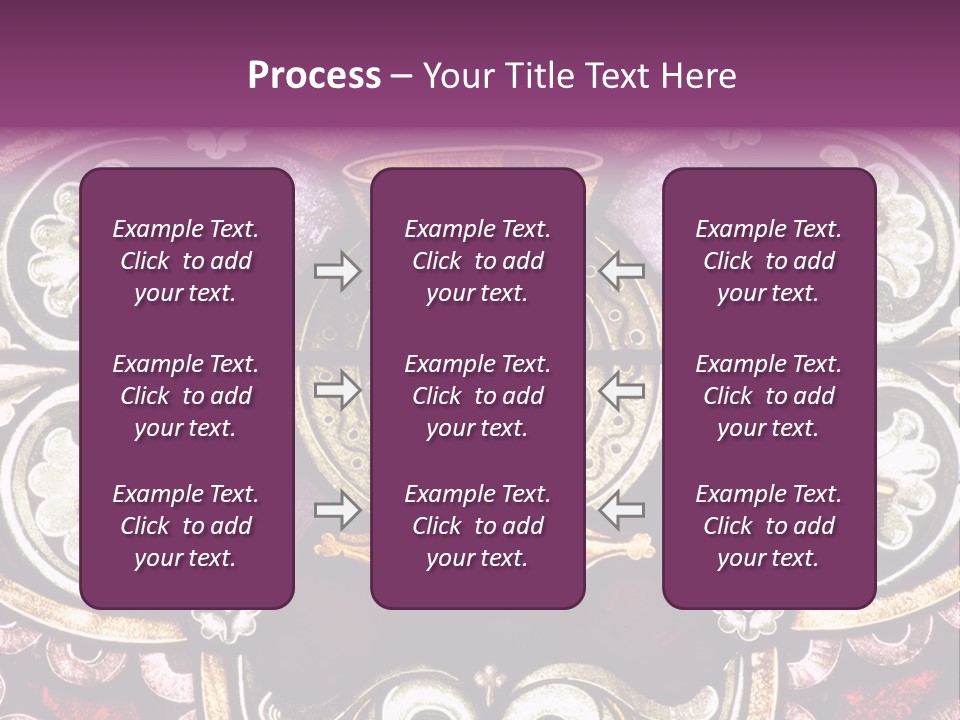 Process – Your Title Text Here

Example Text. Click to add your text.

Example Text. Click to add your text.

Example Text. Click to add your text.

Example Text. Click to add your text.

Example Text. Click to add your text.

Example Text. Click to add your text.

Example Text. Click to add your text.

Example Text. Click to add your text.

Example Text. Click to add your text.